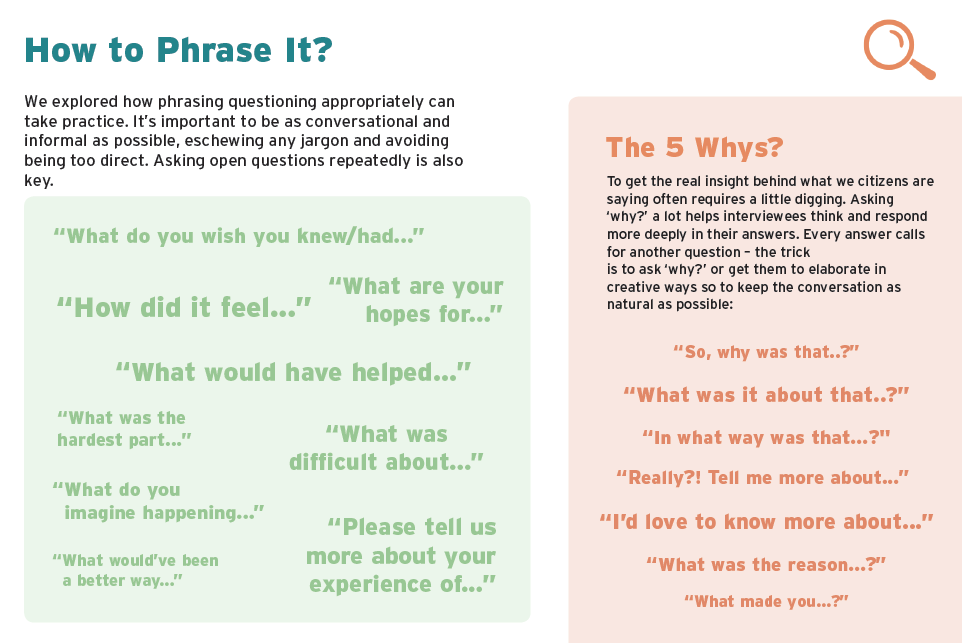 How to Phrase It?

We explored how phrasing questioning appropriately can take practice. It's important to be as conversational and informal as possible, eschewing any jargon and avoiding being too direct. Asking open questions repeatedly is also key.

"What do you wish you knew/had..."

"How did it feel..."

"What are your hopes for..."

"What would have helped..."

"What was the hardest part..."

"What was difficult about..."

"What do you imagine happening..."

"Please tell us more about your experience of..."

"What would've been a better way..."

The 5 Whys?

To get the real insight behind what we citizens are saying often requires a little digging. Asking 'why?' a lot helps interviewees think and respond more deeply in their answers. Every answer calls for another question – the trick is to ask 'why?' or get them to elaborate in creative ways so to keep the conversation as natural as possible:

"So, why was that..?"

"What was it about that..?"

"In what way was that...?"

"Really?! Tell me more about..."

"I'd love to know more about..."

"What was the reason...?"

"What made you...?"